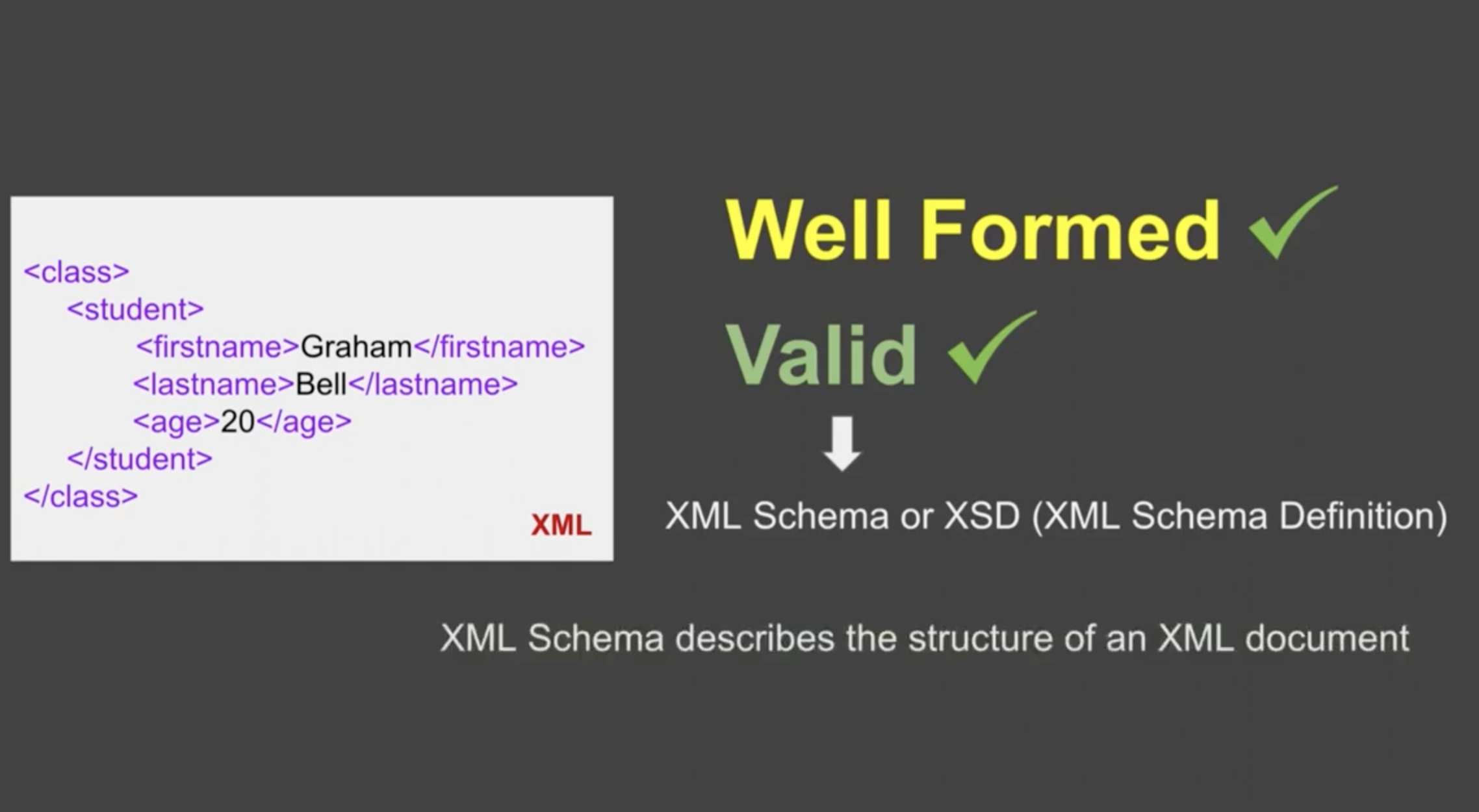 <class>
<student>
<firstname>Graham</firstname>
<lastname>Bell</lastname>
<age>20</age>
</student>
</class>

XML

Well Formed ✓

Valid ✓

XML Schema or XSD (XML Schema Definition)

XML Schema describes the structure of an XML document